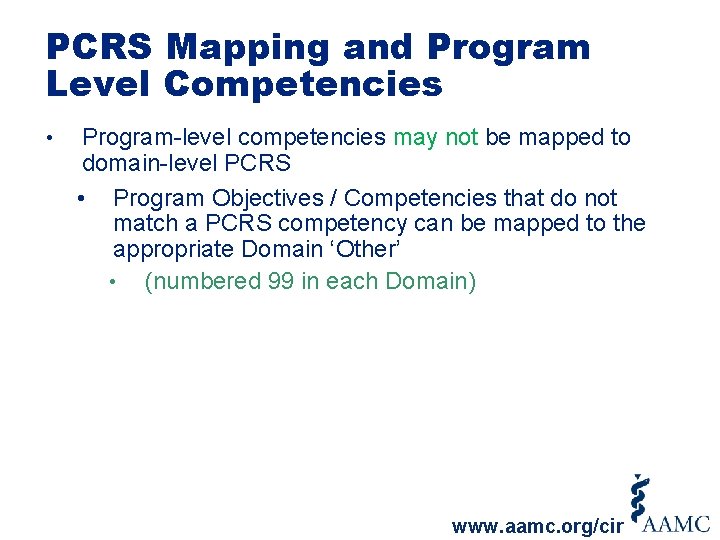 PCRS Mapping and Program Level Competencies

• Program-level competencies may not be mapped to domain-level PCRS

• Program Objectives / Competencies that do not match a PCRS competency can be mapped to the appropriate Domain ‘Other’

• (numbered 99 in each Domain)

www.aamc.org/cir AAMC